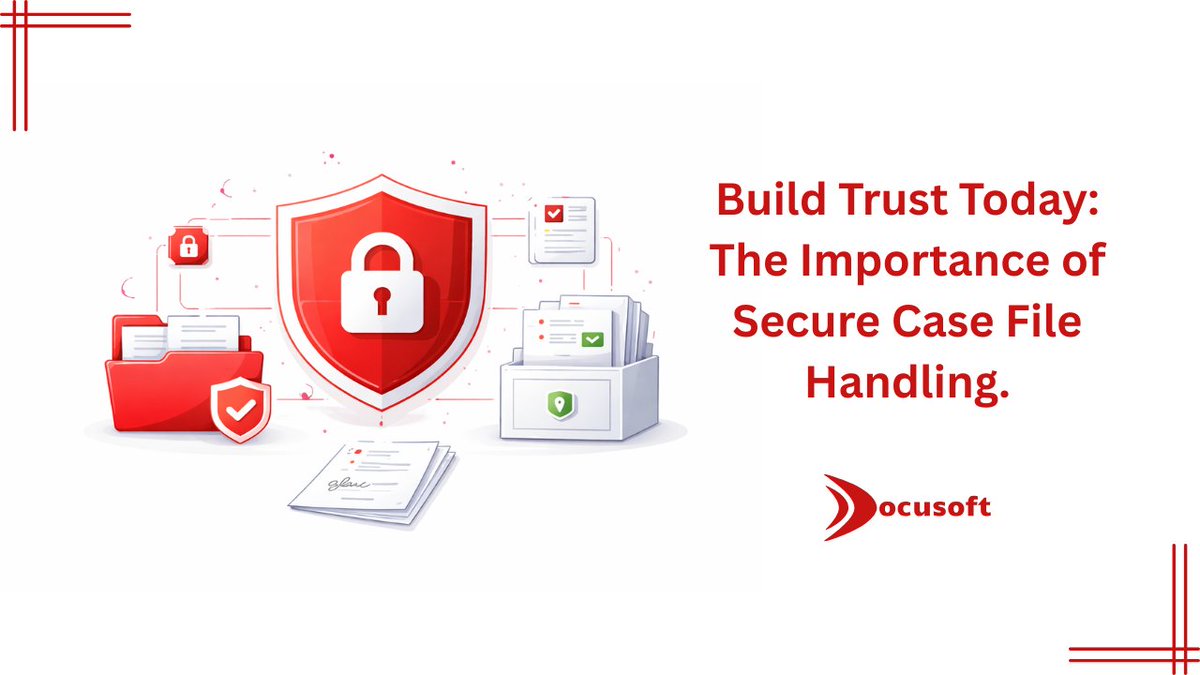 Build Trust Today: The Importance of Secure Case File Handling.

Docusoft